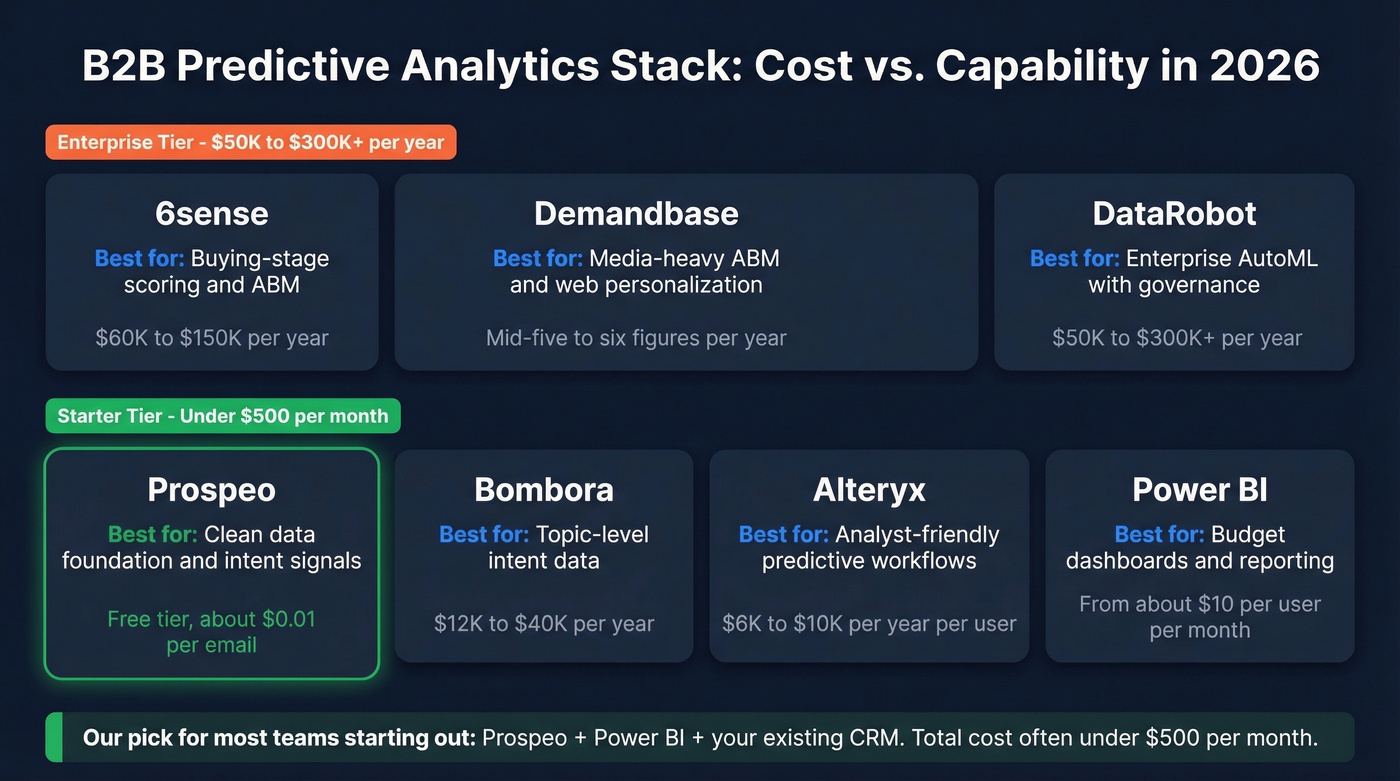 B2B Predictive Analytics Stack: Cost vs. Capability in 2026

Enterprise Tier - $50K to $300K+ per year

6sense
Best for: Buying-stage scoring and ABM
$60K to $150K per year

Demandbase
Best for: Media-heavy ABM and web personalization
Mid-five to six figures per year

DataRobot
Best for: Enterprise AutoML with governance
$50K to $300K+ per year

Starter Tier - Under $500 per month

Prospeo
Best for: Clean data foundation and intent signals
Free tier, about $0.01 per email

Bombora
Best for: Topic-level intent data
$12K to $40K per year

Alteryx
Best for: Analyst-friendly predictive workflows
$6K to $10K per year per user

Power BI
Best for: Budget dashboards and reporting
From about $10 per user per month

Our pick for most teams starting out: Prospeo + Power BI + your existing CRM. Total cost often under $500 per month.